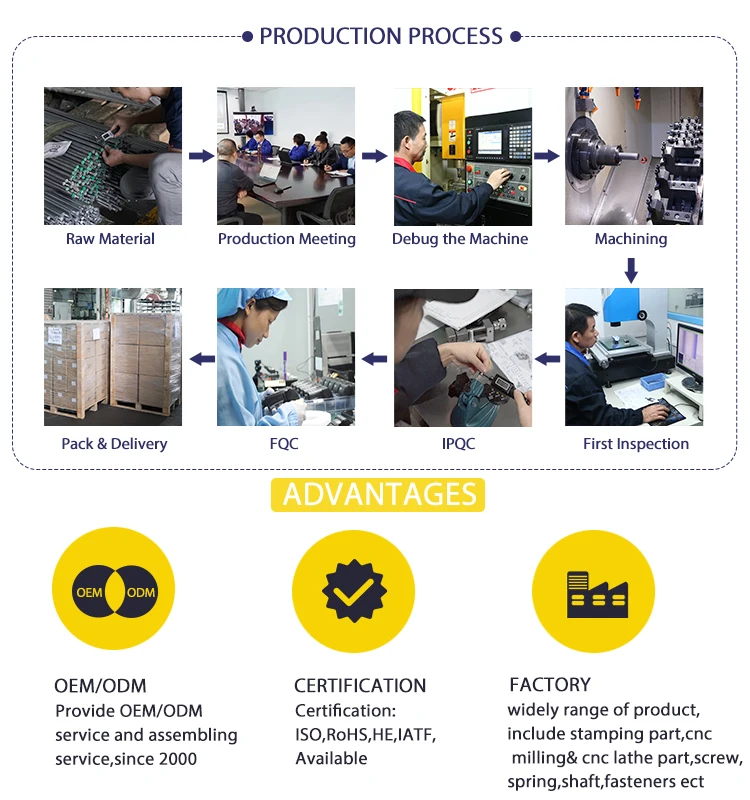 PRODUCTION PROCESS

Raw Material

Production Meeting

Debug the Machine

Machining

First Inspection

IPQC

FQC

Pack & Delivery

ADVANTAGES

OEM ODM

OEM/ODM
Provide OEM/ODM service and assembling service,since 2000

CERTIFICATION
Certification: ISO,RoHS,HE,IATF, Available

FACTORY
widely range of product, include stamping part,cnc milling& cnc lathe part,screw, spring,shaft,fasteners ect